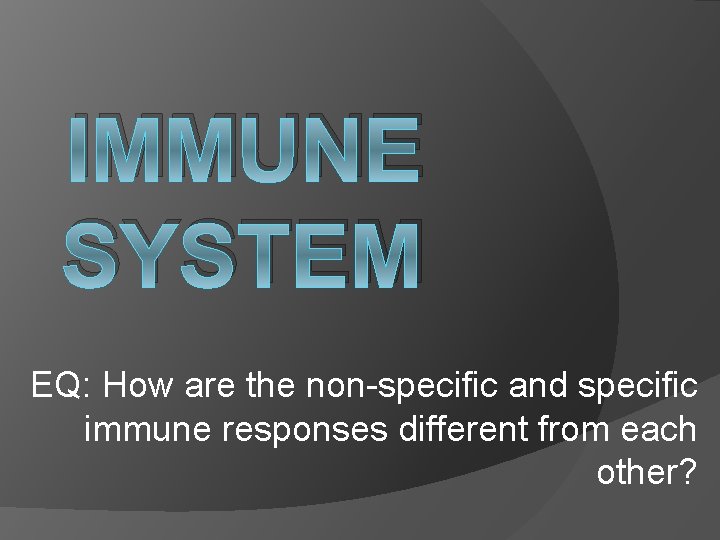 IMMUNE SYSTEM

EQ: How are the non-specific and specific immune responses different from each other?